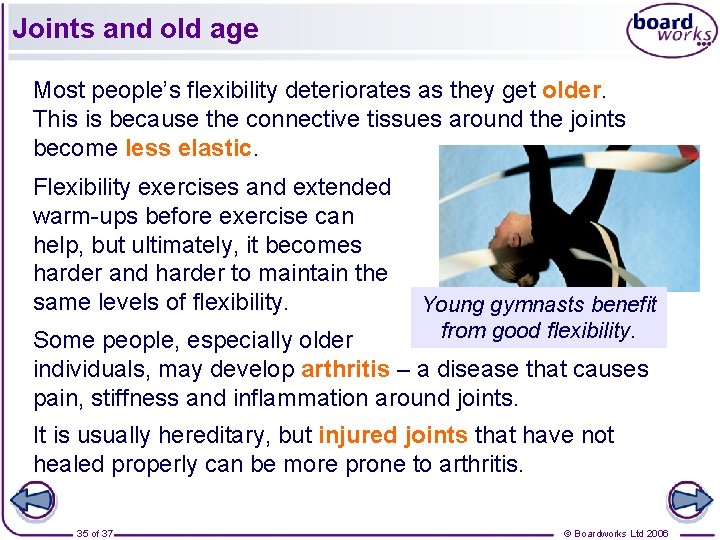 Joints and old age

board works

Most people's flexibility deteriorates as they get older. This is because the connective tissues around the joints become less elastic.

Flexibility exercises and extended warm-ups before exercise can help, but ultimately, it becomes harder and harder to maintain the same levels of flexibility.

Young gymnasts benefit from good flexibility.

Some people, especially older individuals, may develop arthritis – a disease that causes pain, stiffness and inflammation around joints.

It is usually hereditary, but injured joints that have not healed properly can be more prone to arthritis.

35 of 37

© Boardworks Ltd 2006